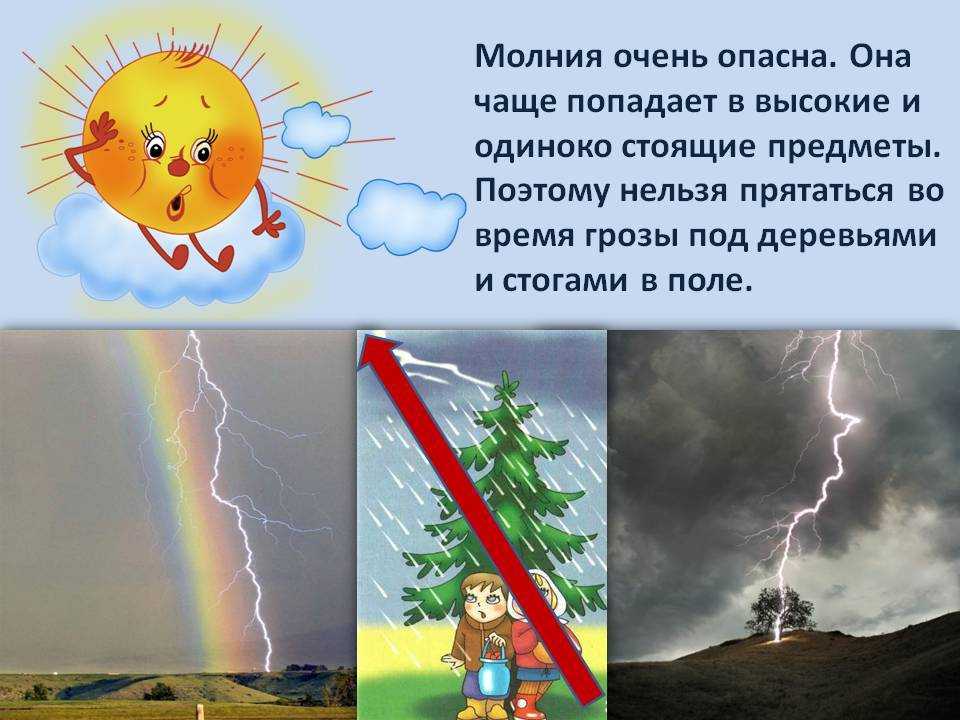 Молния очень опасна. Она чаще попадает в высокие и одиноко стоящие предметы. Поэтому нельзя прятаться во время грозы под деревьями и стогами в поле.